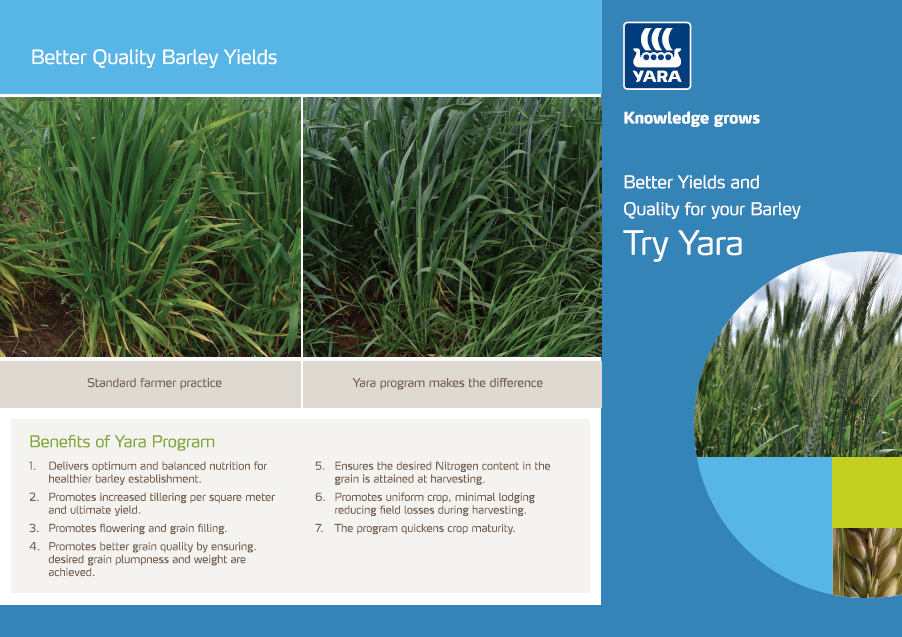 Better Quality Barley Yields

Standard farmer practice

Yara program makes the difference

Benefits of Yara Program

1. Delivers optimum and balanced nutrition for healthier barley establishment.
2. Promotes increased tillering per square meter and ultimate yield.
3. Promotes flowering and grain filling.
4. Promotes better grain quality by ensuring. desired grain plumpness and weight are achieved.
5. Ensures the desired Nitrogen content in the grain is attained at harvesting.
6. Promotes uniform crop, minimal lodging reducing field losses during harvesting.
7. The program quickens crop maturity.

YARA

Knowledge grows

Better Yields and Quality for your Barley

Try Yara